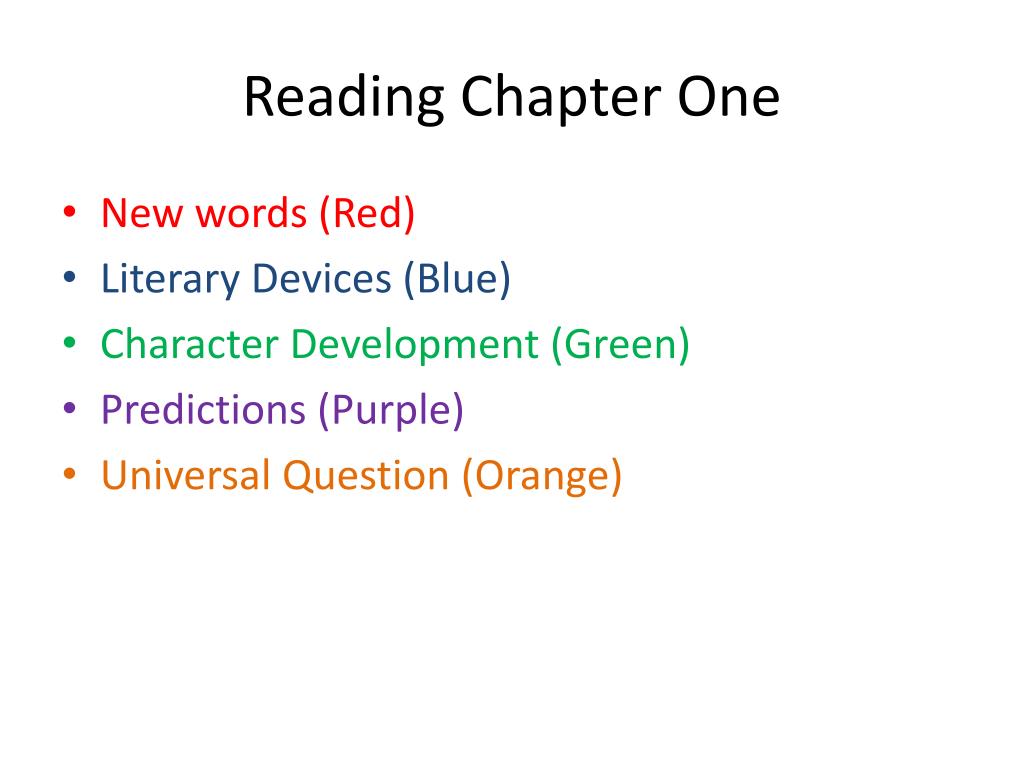 Reading Chapter One

• New words (Red)
• Literary Devices (Blue)
• Character Development (Green)
• Predictions (Purple)
• Universal Question (Orange)